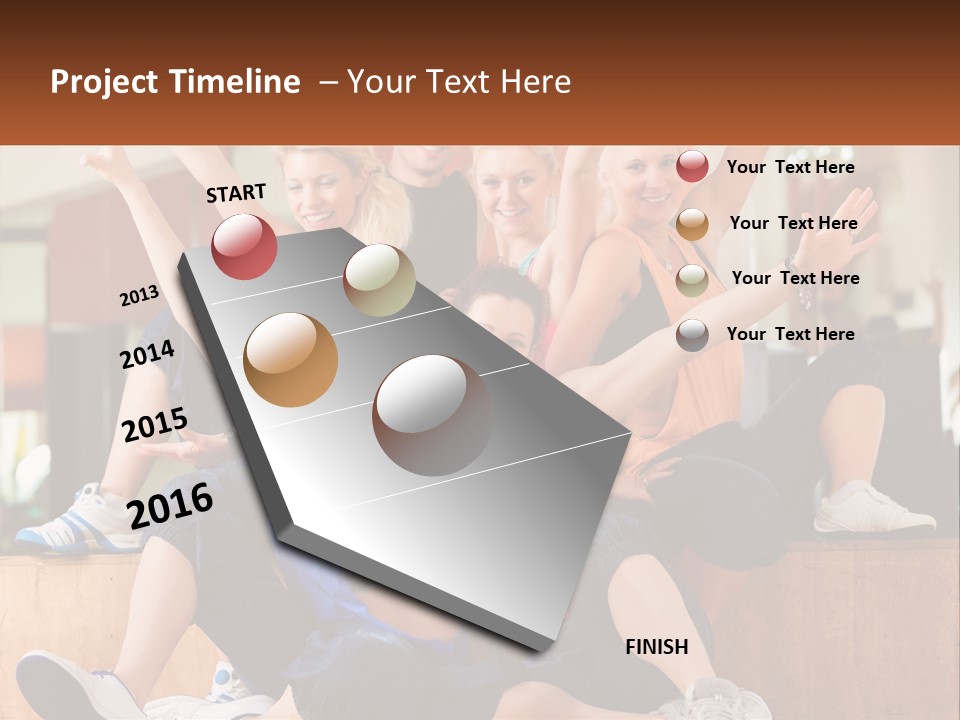 Project Timeline – Your Text Here

START

2013

2014

2015

2016

FINISH

Your Text Here

Your Text Here

Your Text Here

Your Text Here